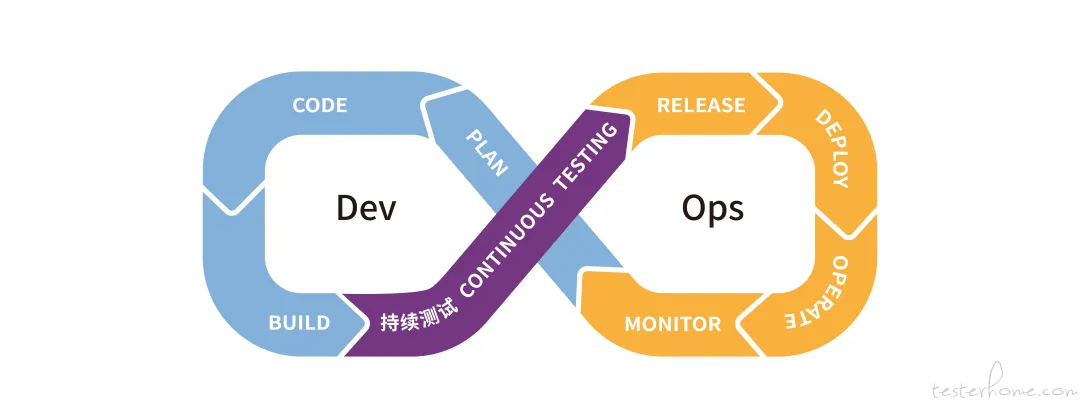 CODE

PLAN

Dev

BUILD

持续测试 CONTINUOUS TESTING

RELEASE

DEPLOY

Ops

OPERATE

MONITOR

testerhome.com